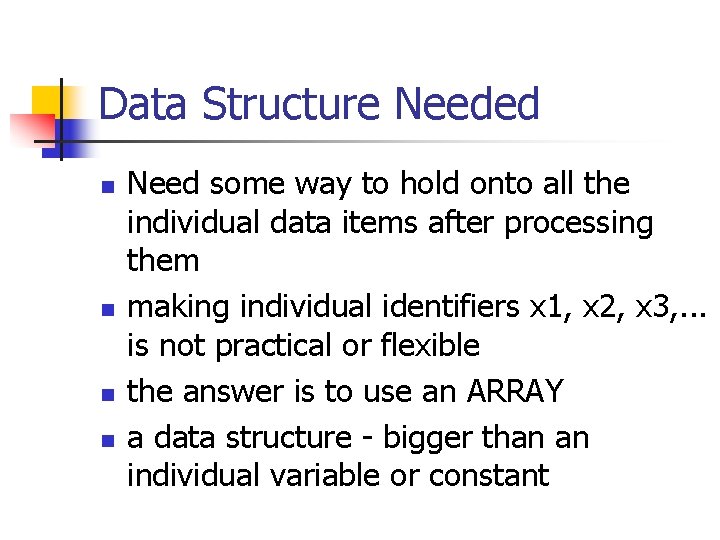 Data Structure Needed

- Need some way to hold onto all the individual data items after processing them
- making individual identifiers x1, x2, x3,... is not practical or flexible
- the answer is to use an ARRAY
- a data structure - bigger than an individual variable or constant